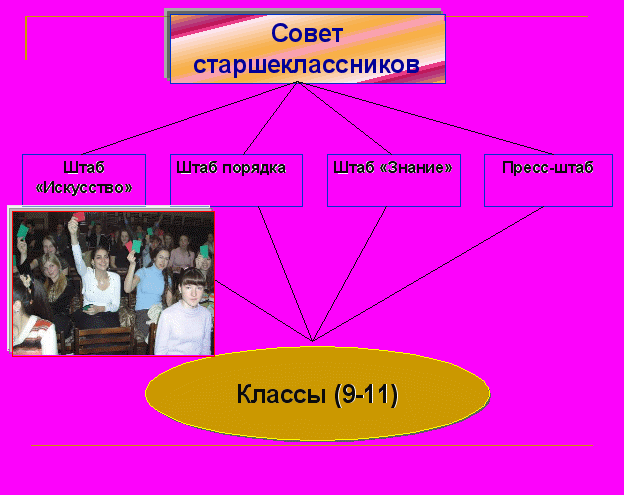 Совет старшеклассников

Штаб «Искусство»

Штаб порядка

Штаб «Знание»

Пресс-штаб

Классы (9-11)